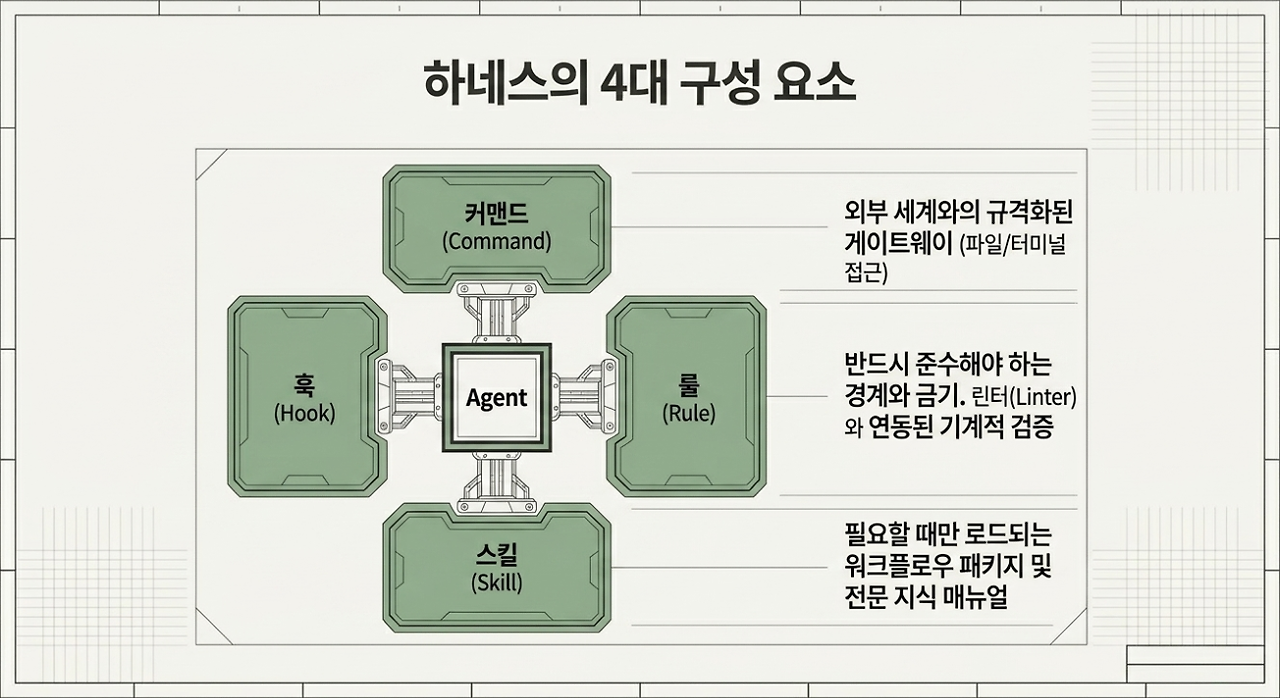 하네스의 4대 구성 요소

커맨드
(Command)

훅
(Hook)

Agent

룰
(Rule)

스킬
(Skill)

외부 세계와의 규격화된 게이트웨이 (파일/터미널 접근)

반드시 준수해야 하는 경계와 금기. 린터(Linter)와 연동된 기계적 검증

필요할 때만 로드되는 워크플로우 패키지 및 전문 지식 매뉴얼